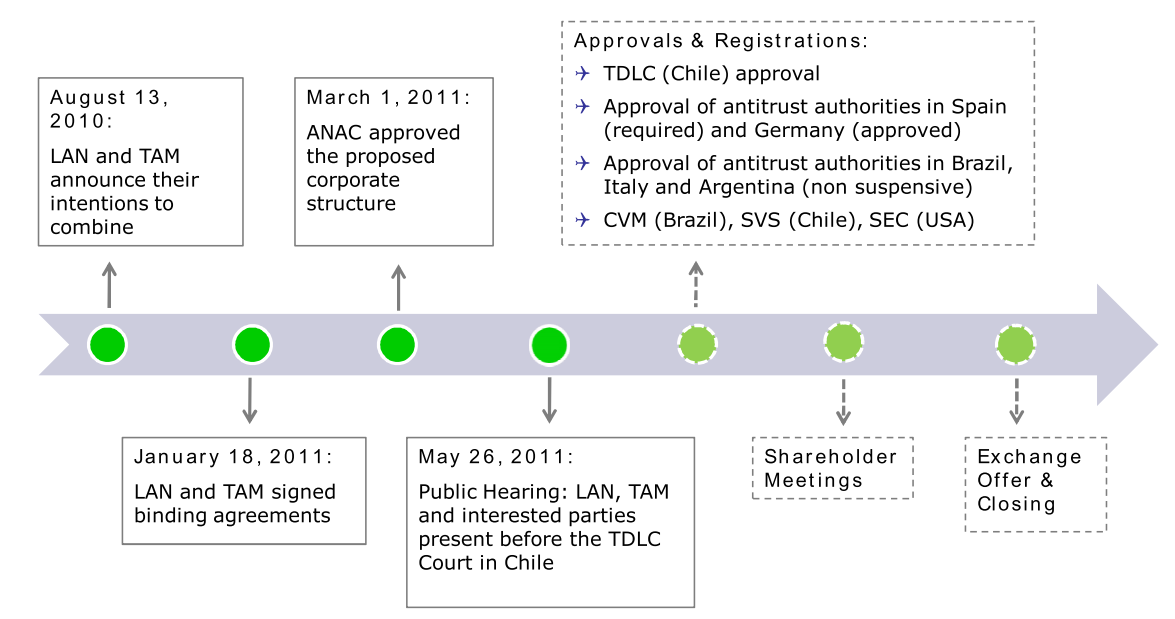 August 13, 2010:

LAN and TAM announce their intentions to combine

January 18, 2011:

LAN and TAM signed binding agreements

March 1, 2011:

ANAC approved the proposed corporate structure

May 26, 2011:

Public Hearing: LAN, TAM and interested parties present before the TDLC Court in Chile

Approvals & Registrations:

TDLC (Chile) approval

Approval of antitrust authorities in Spain (required) and Germany (approved)

Approval of antitrust authorities in Brazil, Italy and Argentina (non suspensive)

CVM (Brazil), SVS (Chile), SEC (USA)

Shareholder Meetings

Exchange Offer & Closing